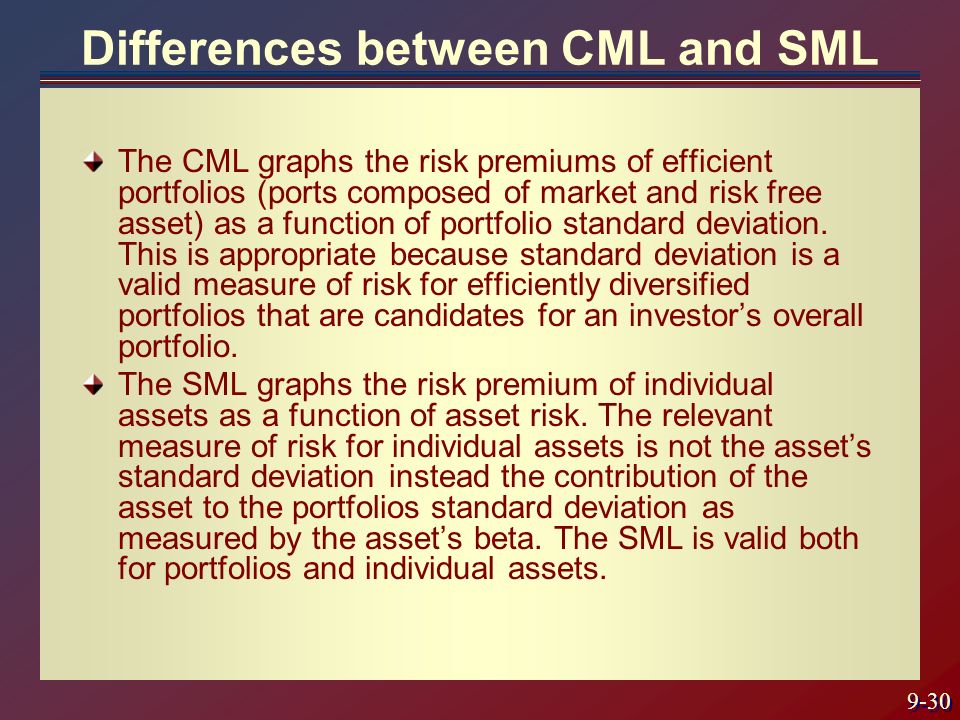 Differences between CML and SML

The CML graphs the risk premiums of efficient portfolios (ports composed of market and risk free asset) as a function of portfolio standard deviation. This is appropriate because standard deviation is a valid measure of risk for efficiently diversified portfolios that are candidates for an investor’s overall portfolio.

The SML graphs the risk premium of individual assets as a function of asset risk. The relevant measure of risk for individual assets is not the asset’s standard deviation instead the contribution of the asset to the portfolios standard deviation as measured by the asset’s beta. The SML is valid both for portfolios and individual assets.

9-30